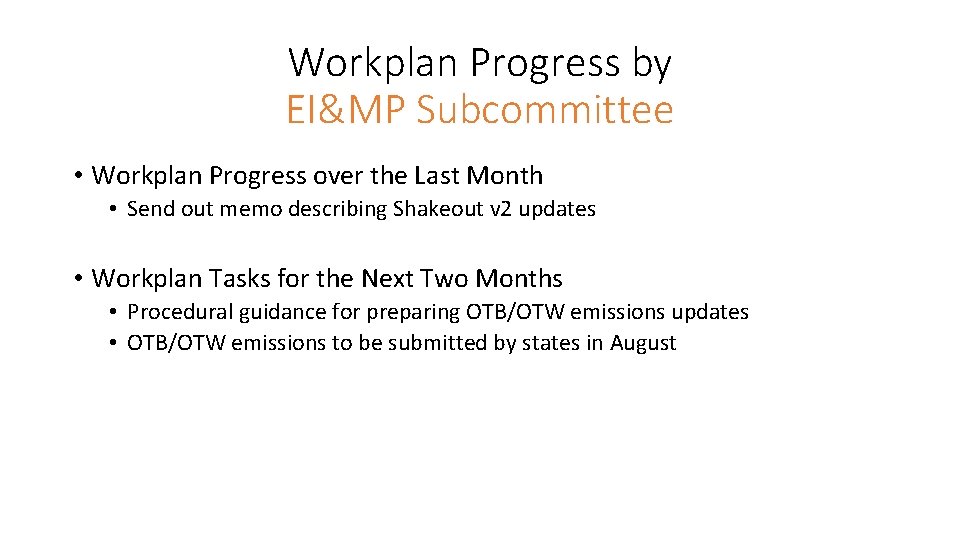 Workplan Progress by
EI&MP Subcommittee

• Workplan Progress over the Last Month
  • Send out memo describing Shakeout v2 updates

• Workplan Tasks for the Next Two Months
  • Procedural guidance for preparing OTB/OTW emissions updates
  • OTB/OTW emissions to be submitted by states in August